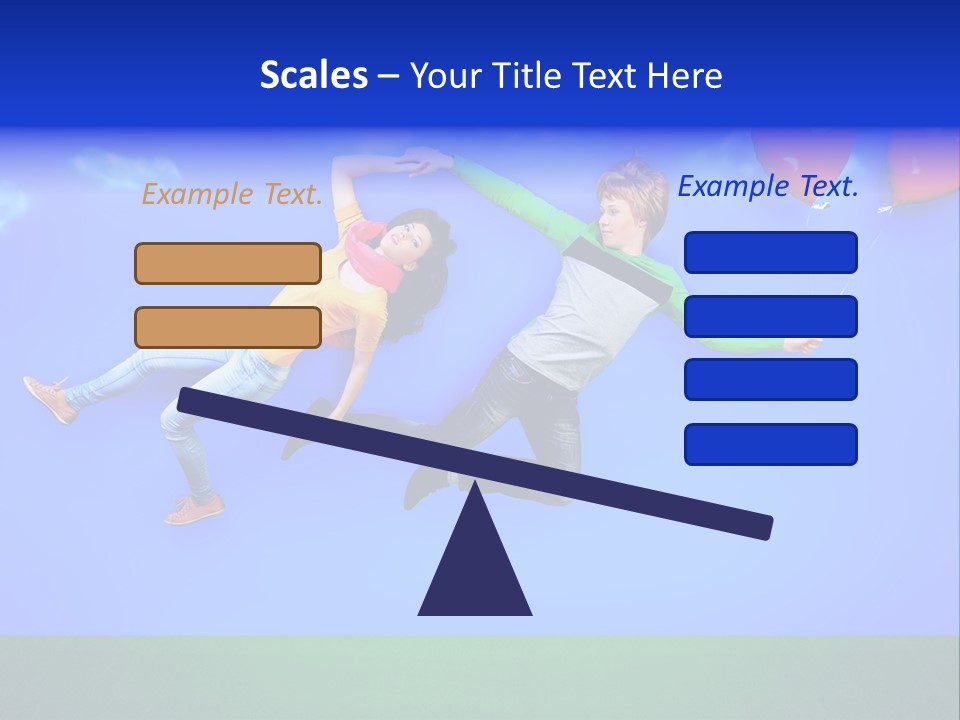 Scales – Your Title Text Here

Example Text.

Example Text.